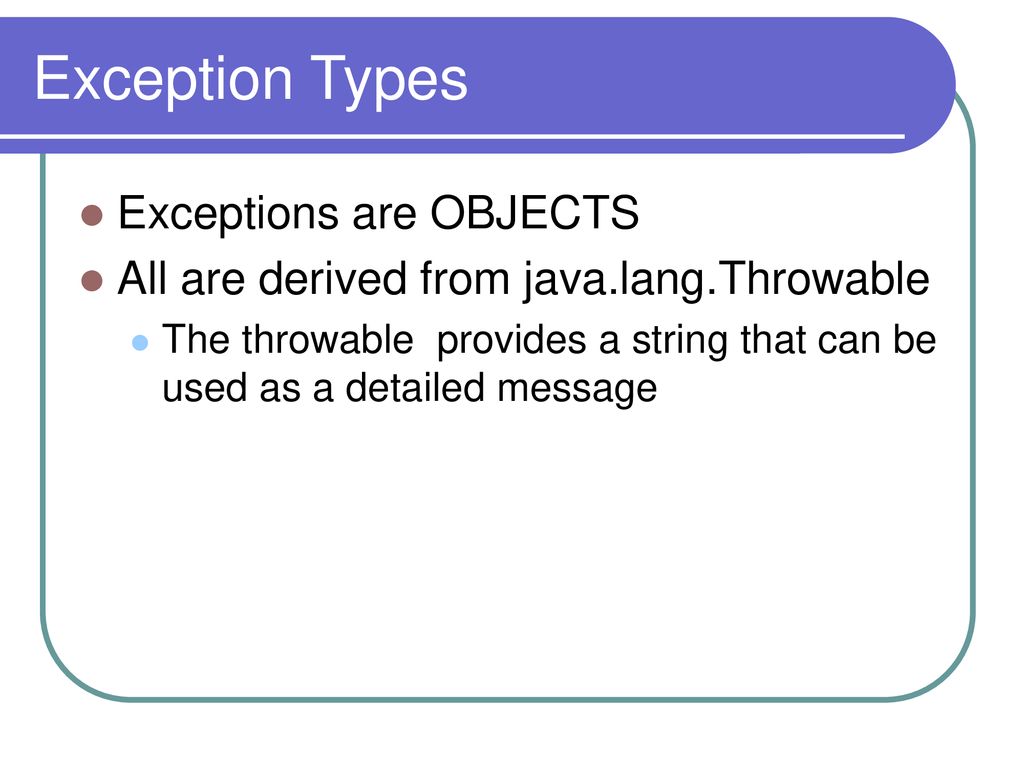 Exception Types

Exceptions are OBJECTS

All are derived from java.lang.Throwable

The throwable  provides a string that can be used as a detailed message